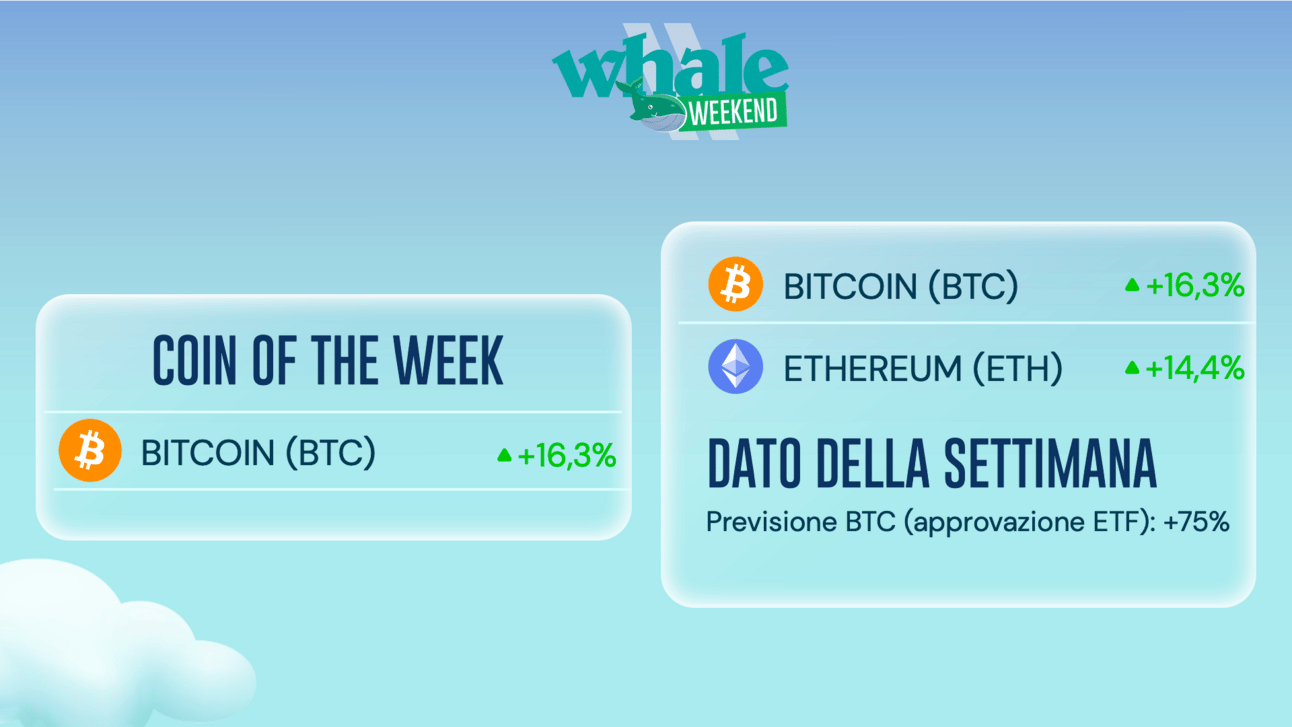 whale WEEKEND

COIN OF THE WEEK

BITCOIN (BTC) +16,3%

BITCOIN (BTC) +16,3%

ETHEREUM (ETH) +14,4%

DATO DELLA SETTIMANA

Previsione BTC (approvazione ETF): +75%